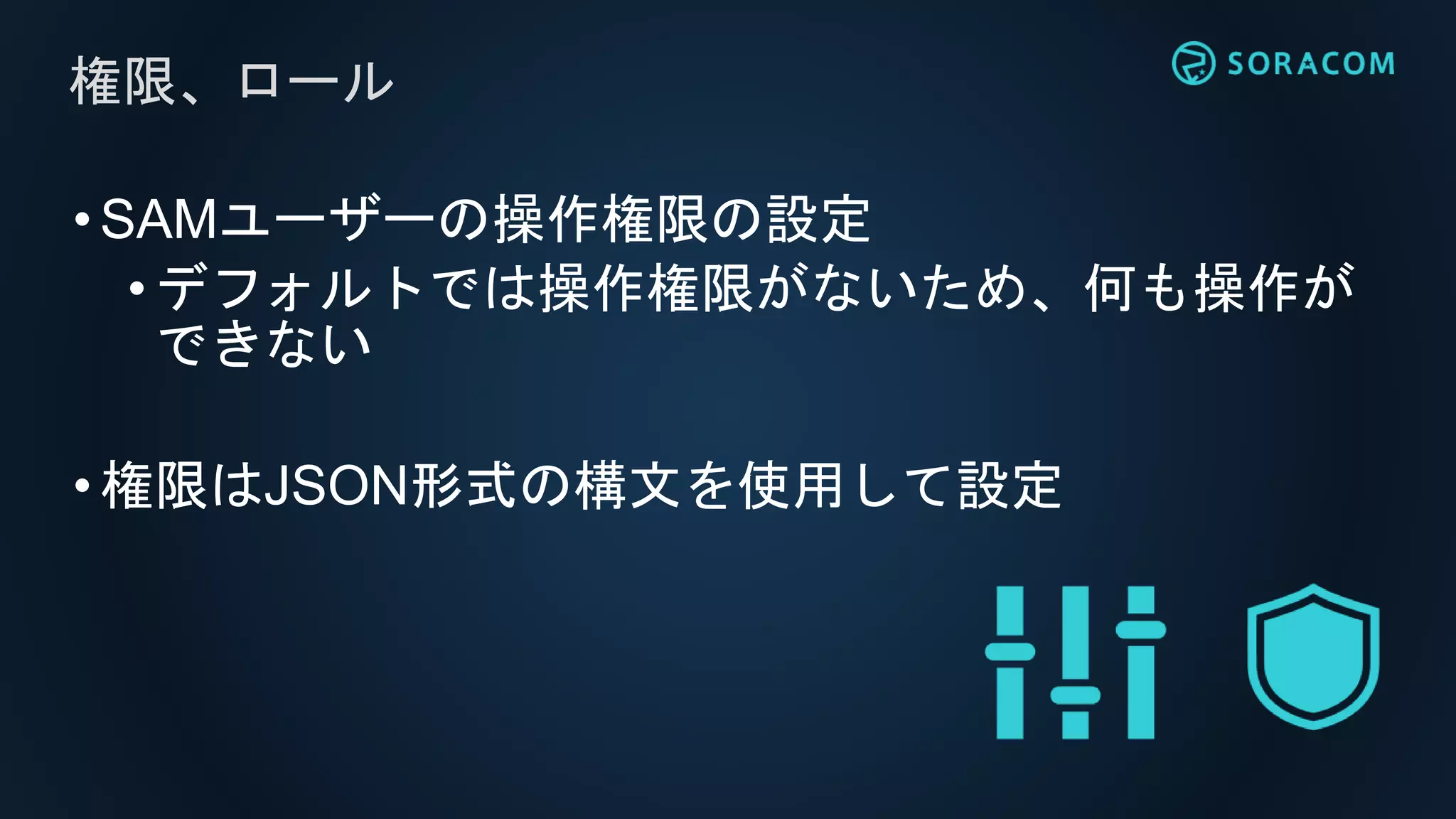 権限、ロール

SORACOM

• SAMユーザーの操作権限の設定
  • デフォルトでは操作権限がないため、何も操作ができない

• 権限はJSON形式の構文を使用して設定